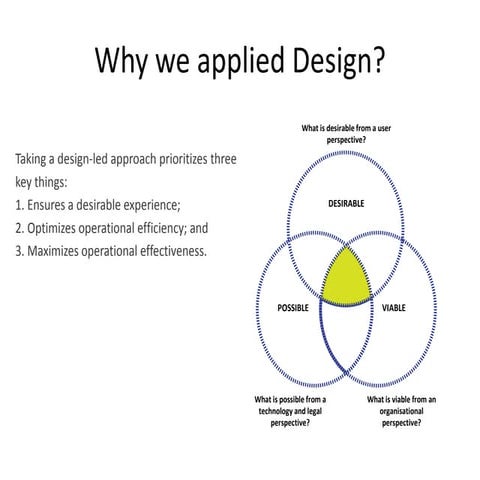 Why we applied Design?

Taking a design-led approach prioritizes three key things:
1. Ensures a desirable experience;
2. Optimizes operational efficiency; and
3. Maximizes operational effectiveness.

What is desirable from a user perspective?

DESIRABLE

POSSIBLE

VIABLE

What is possible from a technology and legal perspective?

What is viable from an organisational perspective?